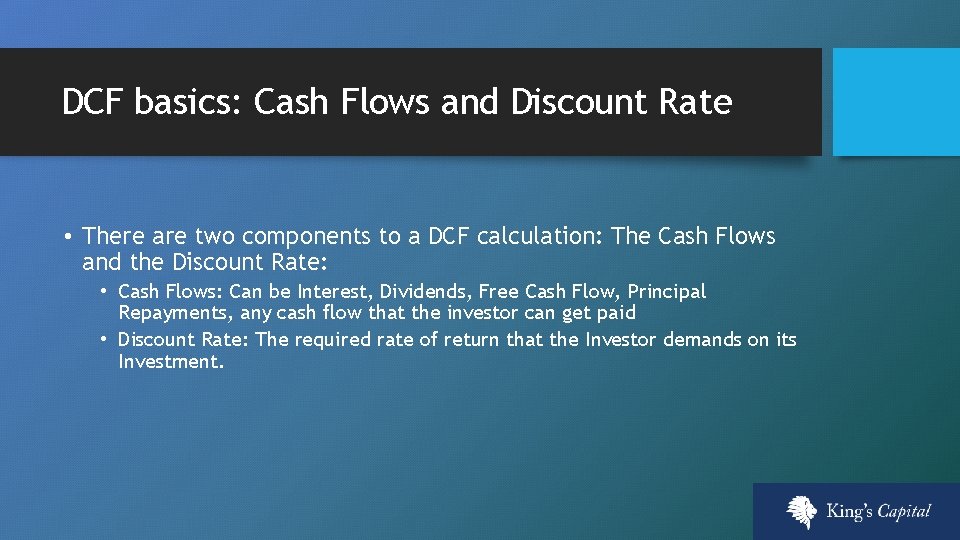 DCF basics: Cash Flows and Discount Rate

• There are two components to a DCF calculation: The Cash Flows and the Discount Rate:

• Cash Flows: Can be Interest, Dividends, Free Cash Flow, Principal Repayments, any cash flow that the investor can get paid

• Discount Rate: The required rate of return that the Investor demands on its Investment.

King's Capital